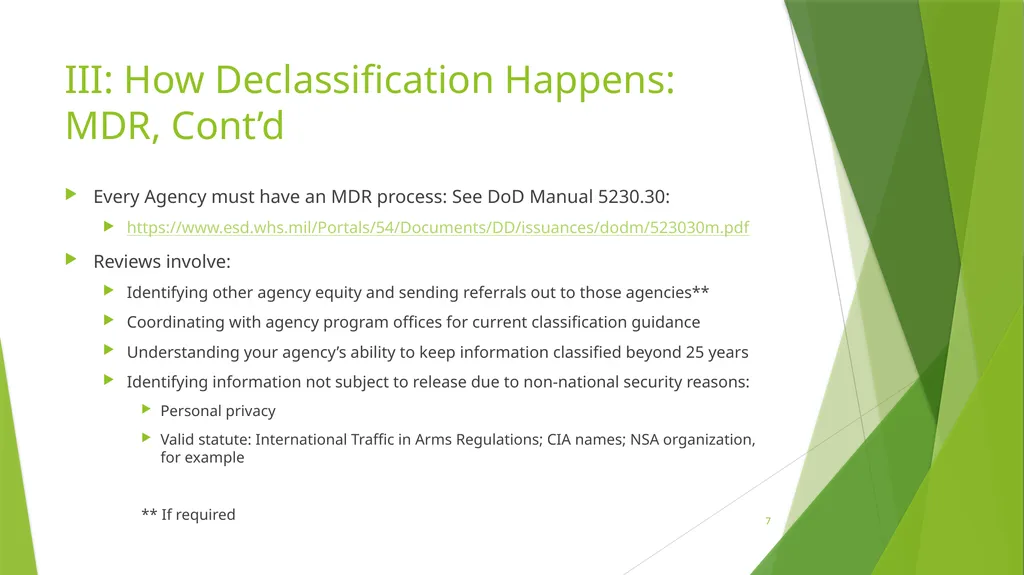 III: How Declassification Happens: MDR, Cont'd

▶ Every Agency must have an MDR process: See DoD Manual 5230.30:

▶ https://www.esd.whs.mil/Portals/54/Documents/DD/issuances/dodm/523030m.pdf

▶ Reviews involve:

▶ Identifying other agency equity and sending referrals out to those agencies**

▶ Coordinating with agency program offices for current classification guidance

▶ Understanding your agency's ability to keep information classified beyond 25 years

▶ Identifying information not subject to release due to non-national security reasons:

▶ Personal privacy

▶ Valid statute: International Traffic in Arms Regulations; CIA names; NSA organization, for example

** If required

7